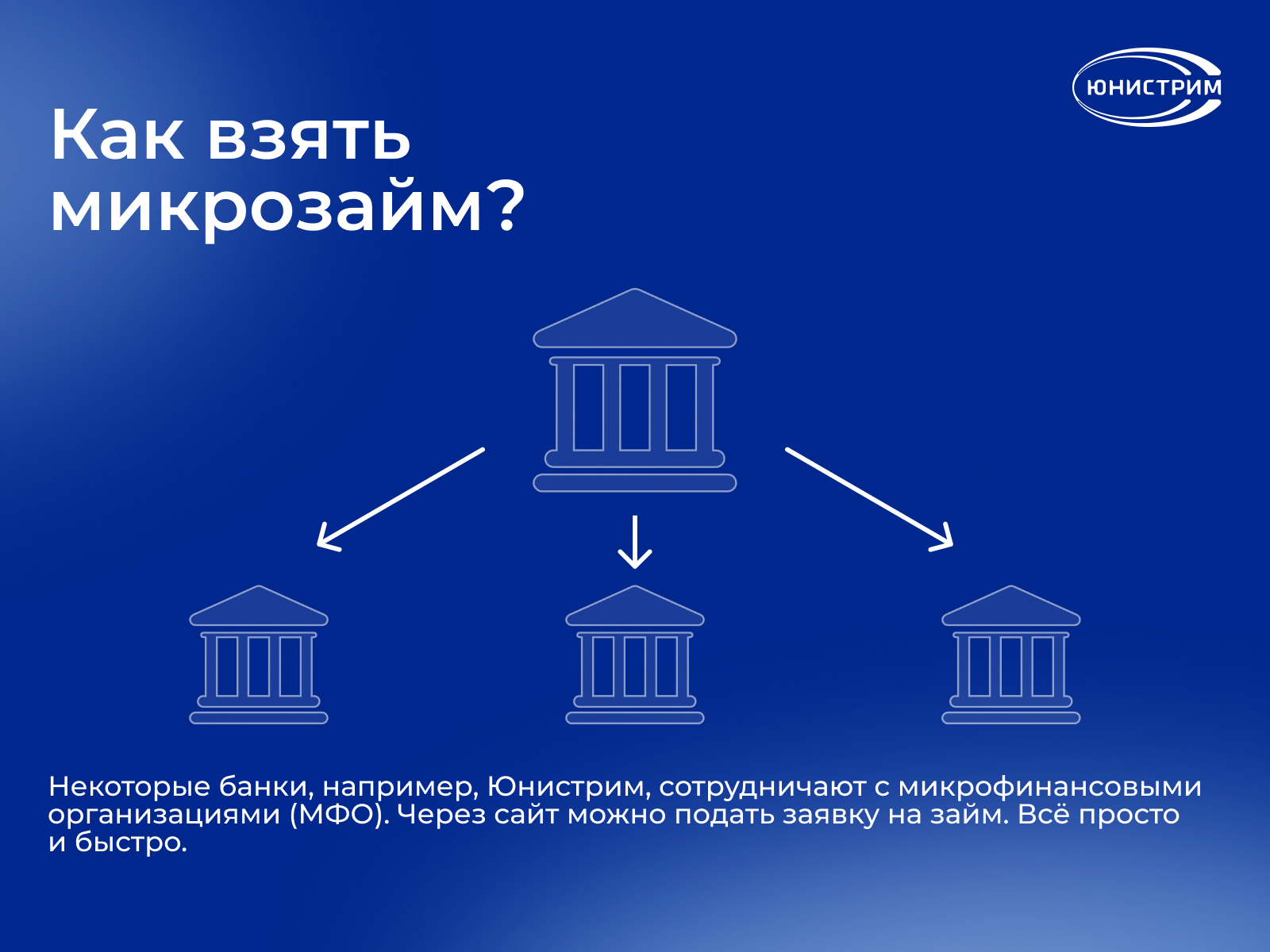 ЮНИСТРИМ

Как взять микрозайм?

Некоторые банки, например, Юнистрим, сотрудничают с микрофинансовыми организациями (МФО). Через сайт можно подать заявку на займ. Всё просто и быстро.